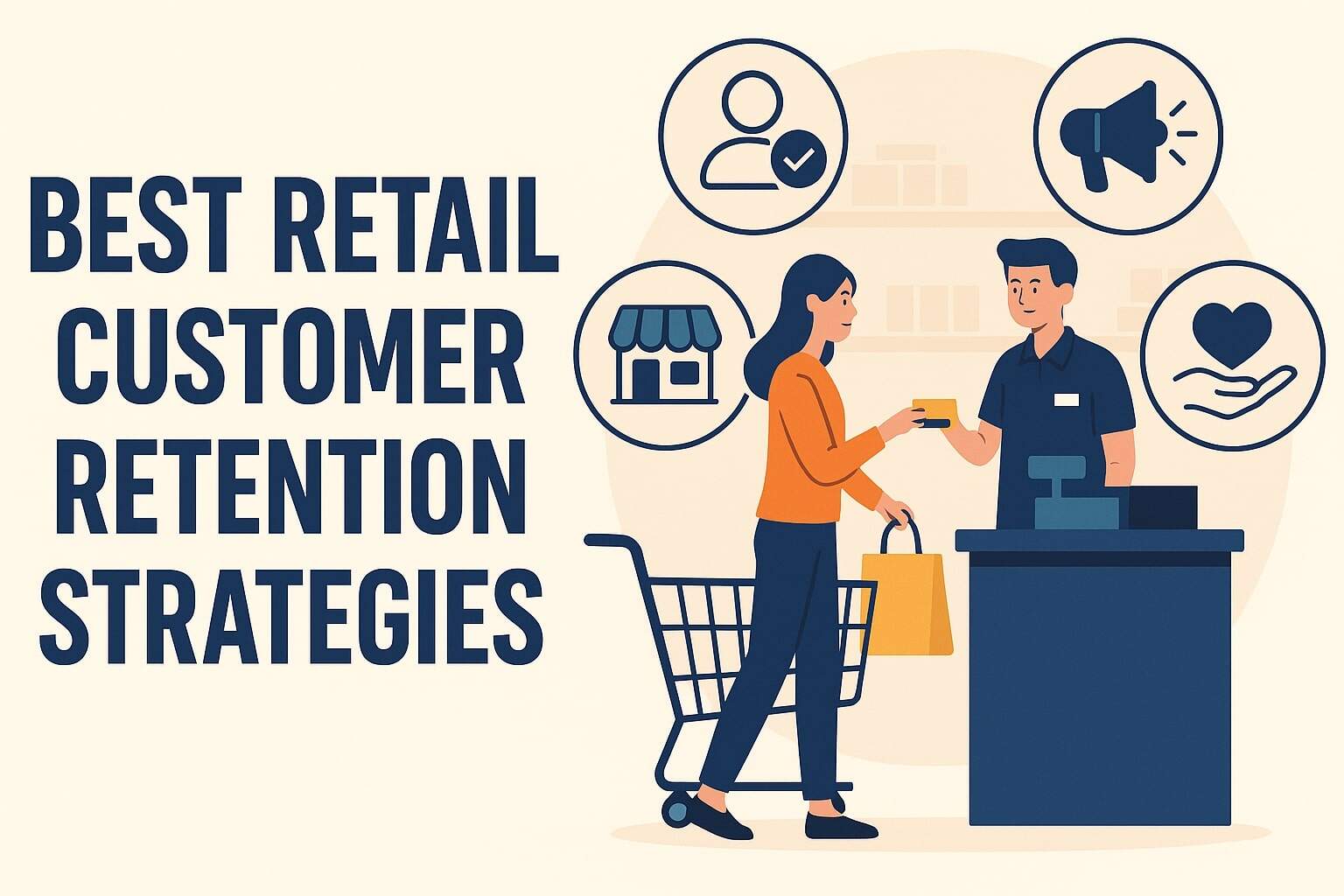 BEST RETAIL CUSTOMER RETENTION STRATEGIES